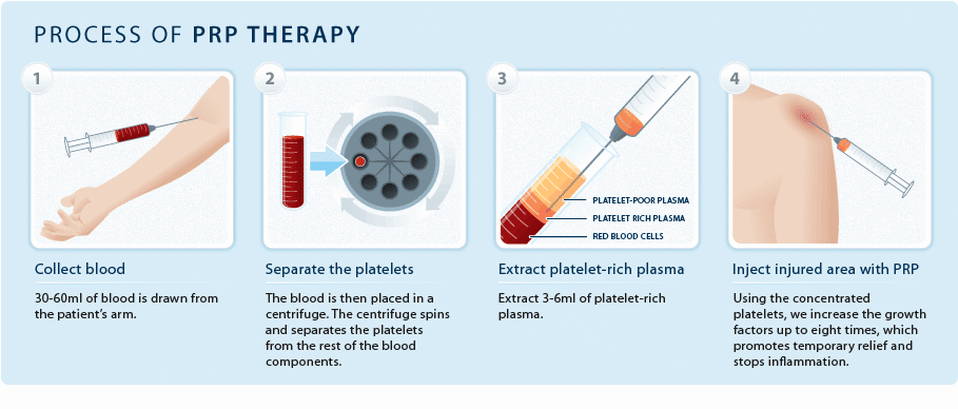 PROCESS OF PRP THERAPY

1

Collect blood

30-60ml of blood is drawn from the patient's arm.

2

Separate the platelets

The blood is then placed in a centrifuge. The centrifuge spins and separates the platelets from the rest of the blood components.

3

PLATELET-POOR PLASMA
PLATELET RICH PLASMA
RED BLOOD CELLS

Extract platelet-rich plasma

Extract 3-6ml of platelet-rich plasma.

4

Inject injured area with PRP

Using the concentrated platelets, we increase the growth factors up to eight times, which promotes temporary relief and stops inflammation.